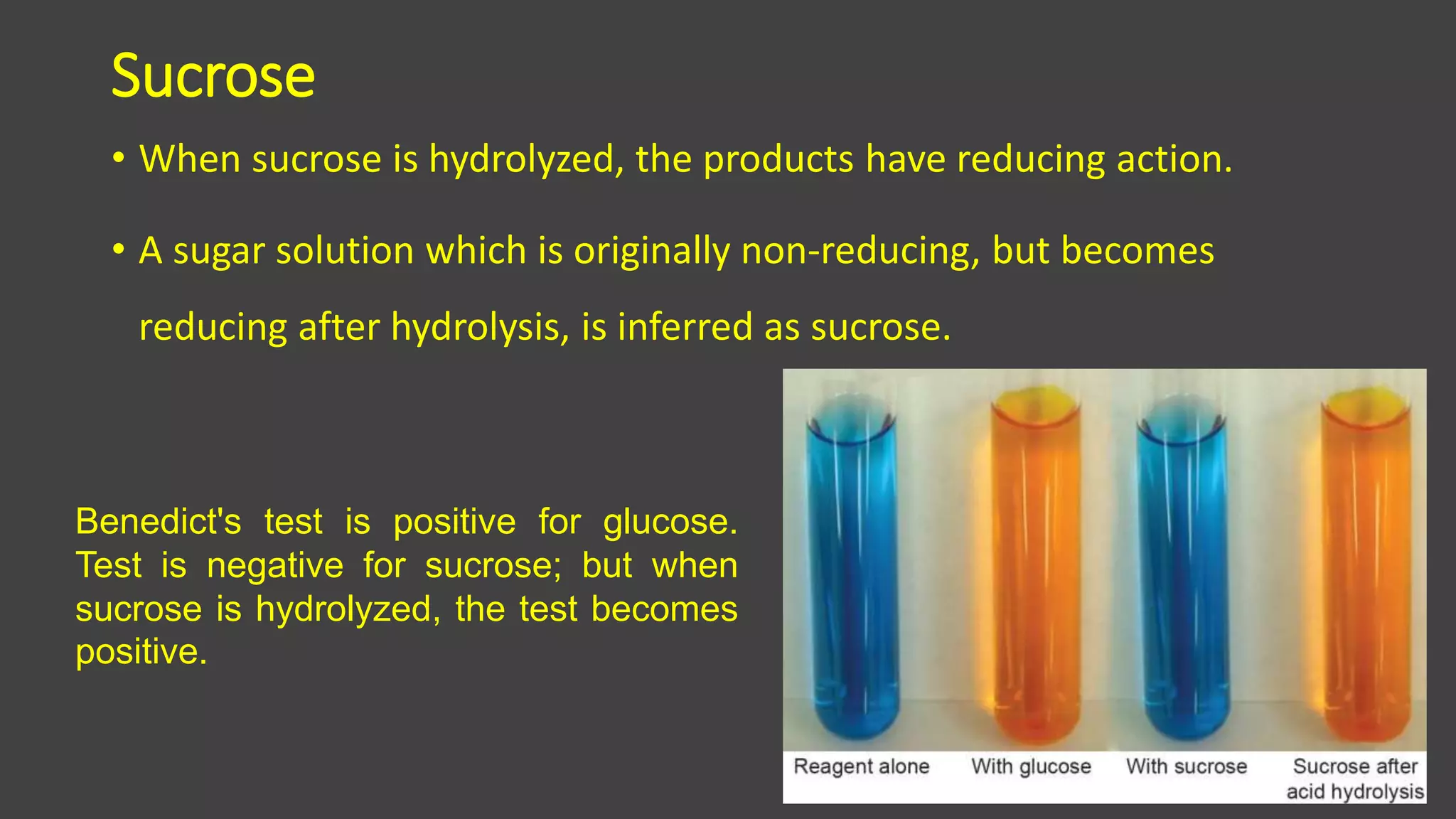 Sucrose

• When sucrose is hydrolyzed, the products have reducing action.

• A sugar solution which is originally non-reducing, but becomes reducing after hydrolysis, is inferred as sucrose.

Benedict's test is positive for glucose. Test is negative for sucrose; but when sucrose is hydrolyzed, the test becomes positive.

Reagent alone

With glucose

With sucrose

Sucrose after acid hydrolysis